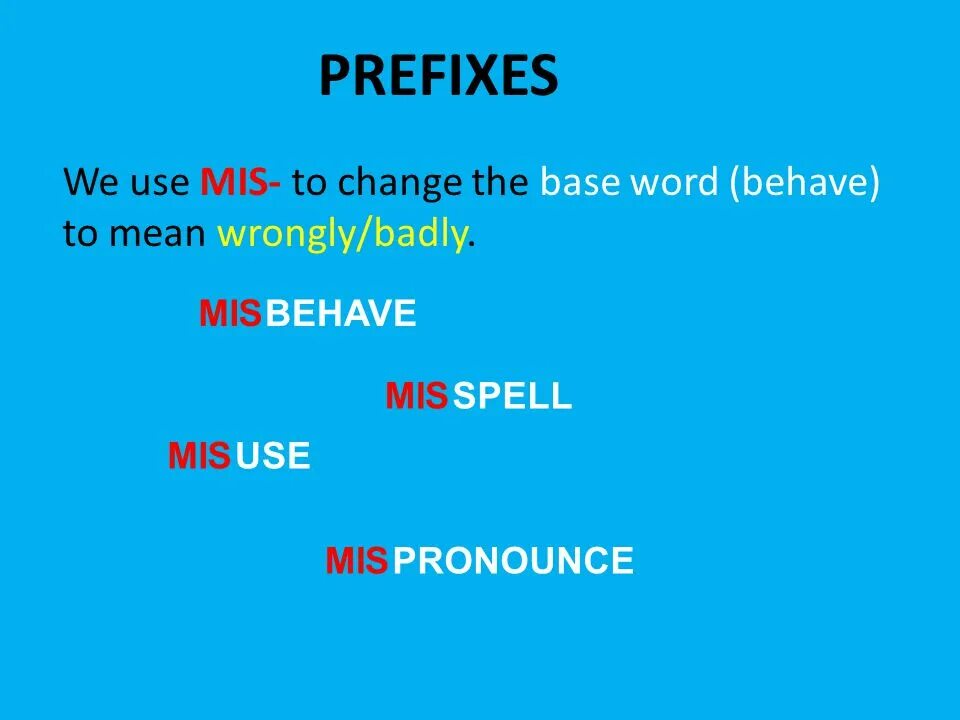 PREFIXES

We use MIS- to change the base word (behave) to mean wrongly/badly.

MISBEHAVE

MISSPELL

MISUSE

MISPRONOUNCE